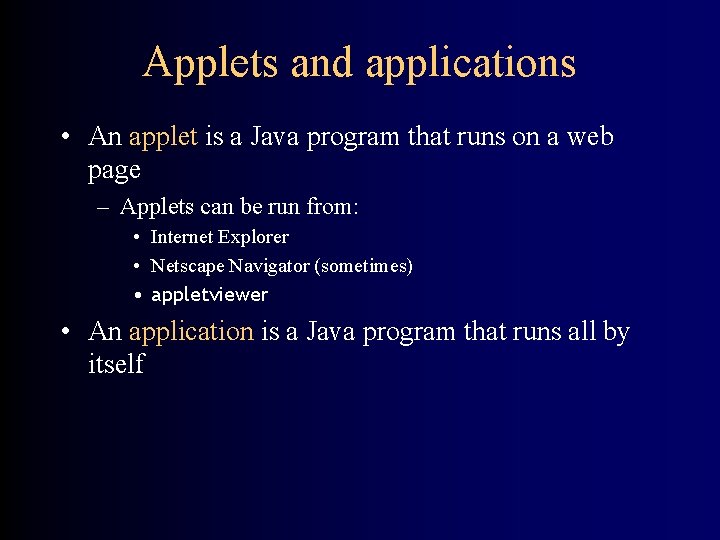 Applets and applications

• An applet is a Java program that runs on a web page
  – Applets can be run from:
    • Internet Explorer
    • Netscape Navigator (sometimes)
    • appletviewer
• An application is a Java program that runs all by itself